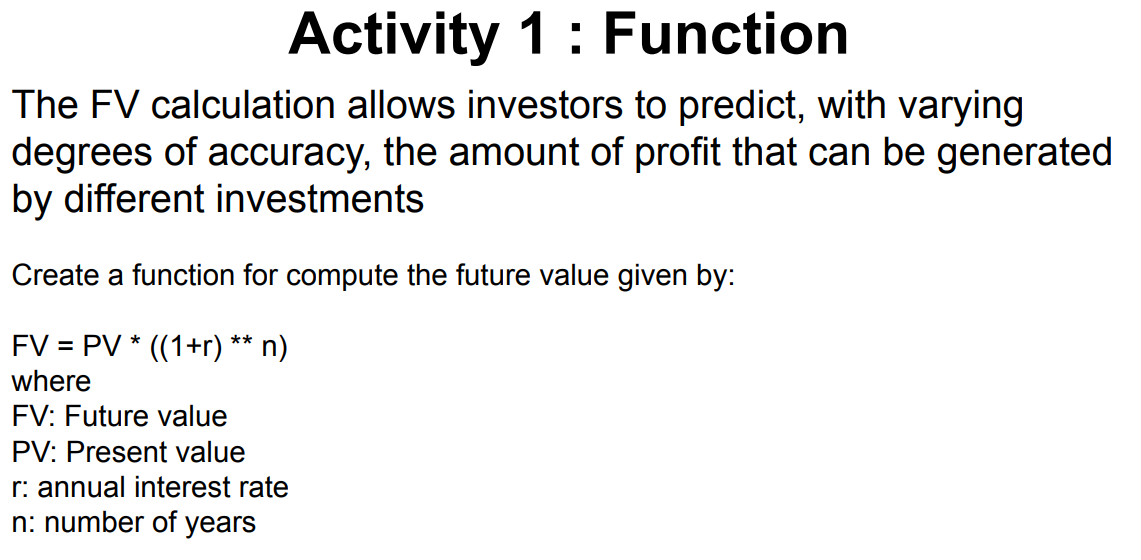 Activity 1 : Function

The FV calculation allows investors to predict, with varying degrees of accuracy, the amount of profit that can be generated by different investments

Create a function for compute the future value given by:

FV = PV * ((1+r) ** n)
where
FV: Future value
PV: Present value
r: annual interest rate
n: number of years